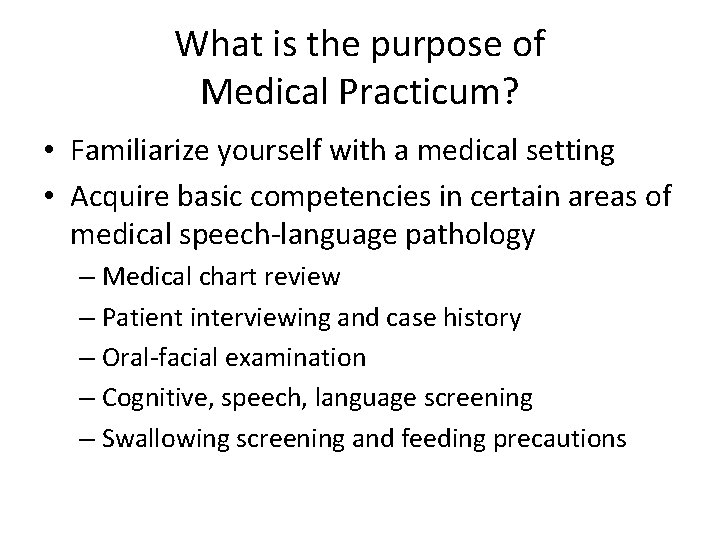 What is the purpose of Medical Practicum?

• Familiarize yourself with a medical setting
• Acquire basic competencies in certain areas of medical speech-language pathology
– Medical chart review
– Patient interviewing and case history
– Oral-facial examination
– Cognitive, speech, language screening
– Swallowing screening and feeding precautions